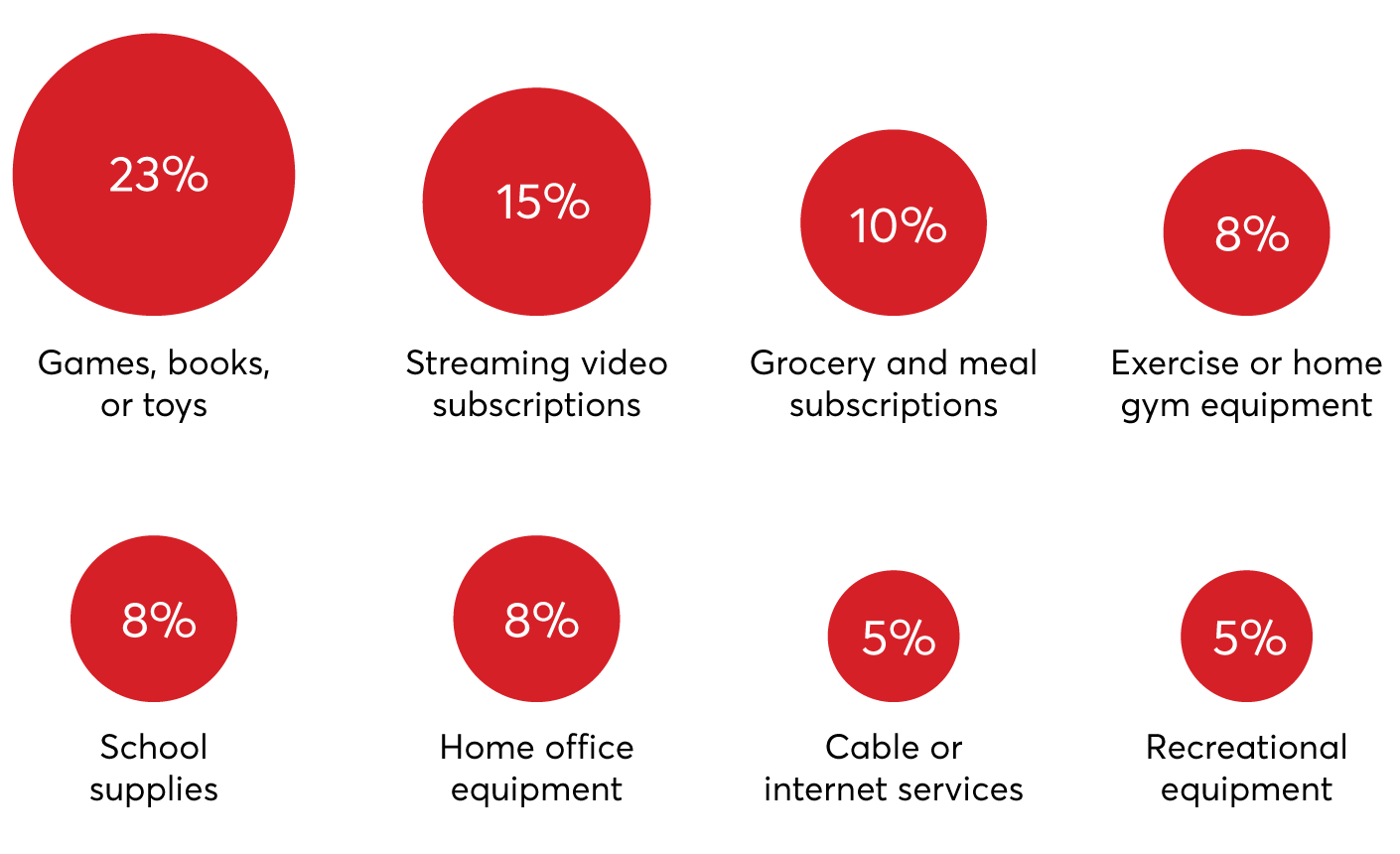 23%

Games, books, or toys

15%

Streaming video subscriptions

10%

Grocery and meal subscriptions

8%

Exercise or home gym equipment

8%

School supplies

8%

Home office equipment

5%

Cable or internet services

5%

Recreational equipment